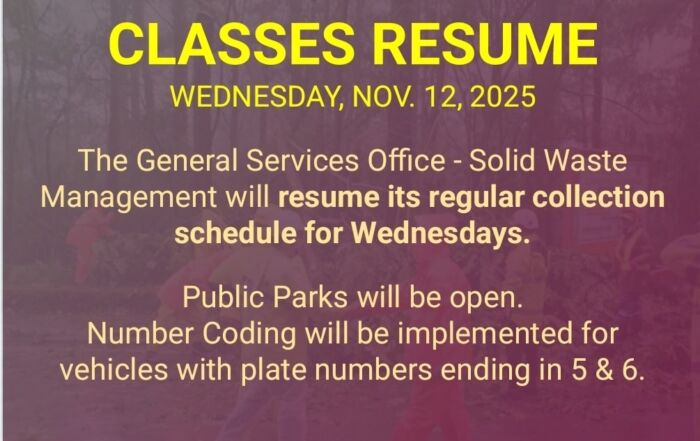 CLASSES RESUME
WEDNESDAY, NOV. 12, 2025

The General Services Office - Solid Waste Management will resume its regular collection schedule for Wednesdays.

Public Parks will be open.
Number Coding will be implemented for vehicles with plate numbers ending in 5 & 6.